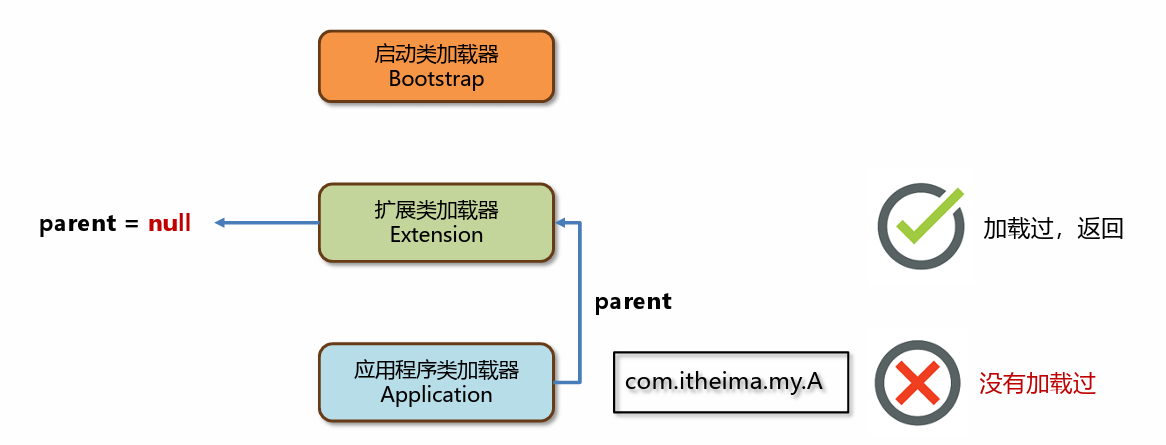 启动类加载器
Bootstrap

parent = null

扩展类加载器
Extension

加载过，返回

parent

应用程序类加载器
Application

com.itheima.my.A

没有加载过